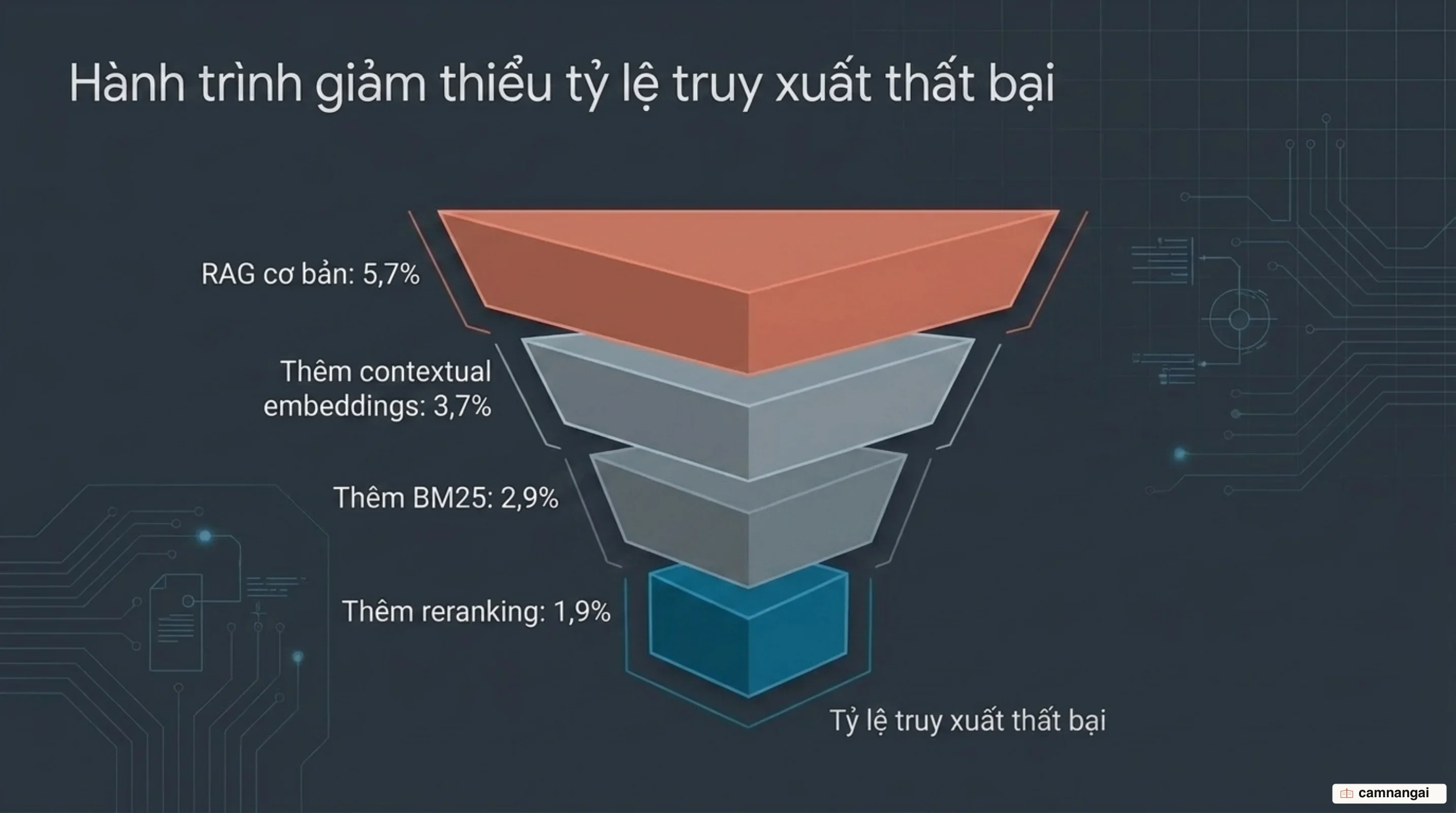 Hành trình giảm thiểu tỷ lệ truy xuất thất bại

RAG cơ bản: 5,7%

Thêm contextual embeddings: 3,7%

Thêm BM25: 2,9%

Thêm reranking: 1,9%

Tỷ lệ truy xuất thất bại

camnangai